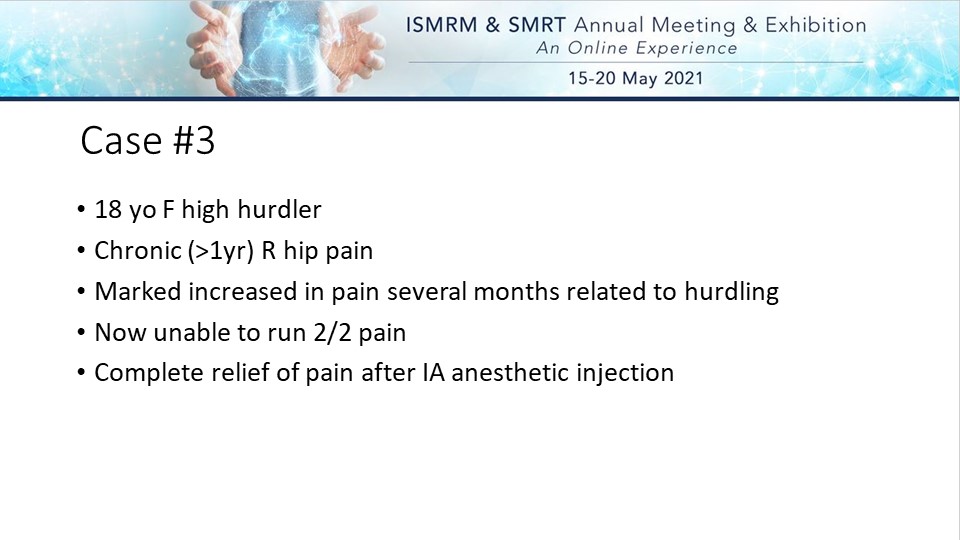 ISMRM & SMRT Annual Meeting & Exhibition
An Online Experience
15-20 May 2021

Case #3

• 18 yo F high hurdler
• Chronic (>1yr) R hip pain
• Marked increased in pain several months related to hurdling
• Now unable to run 2/2 pain
• Complete relief of pain after IA anesthetic injection